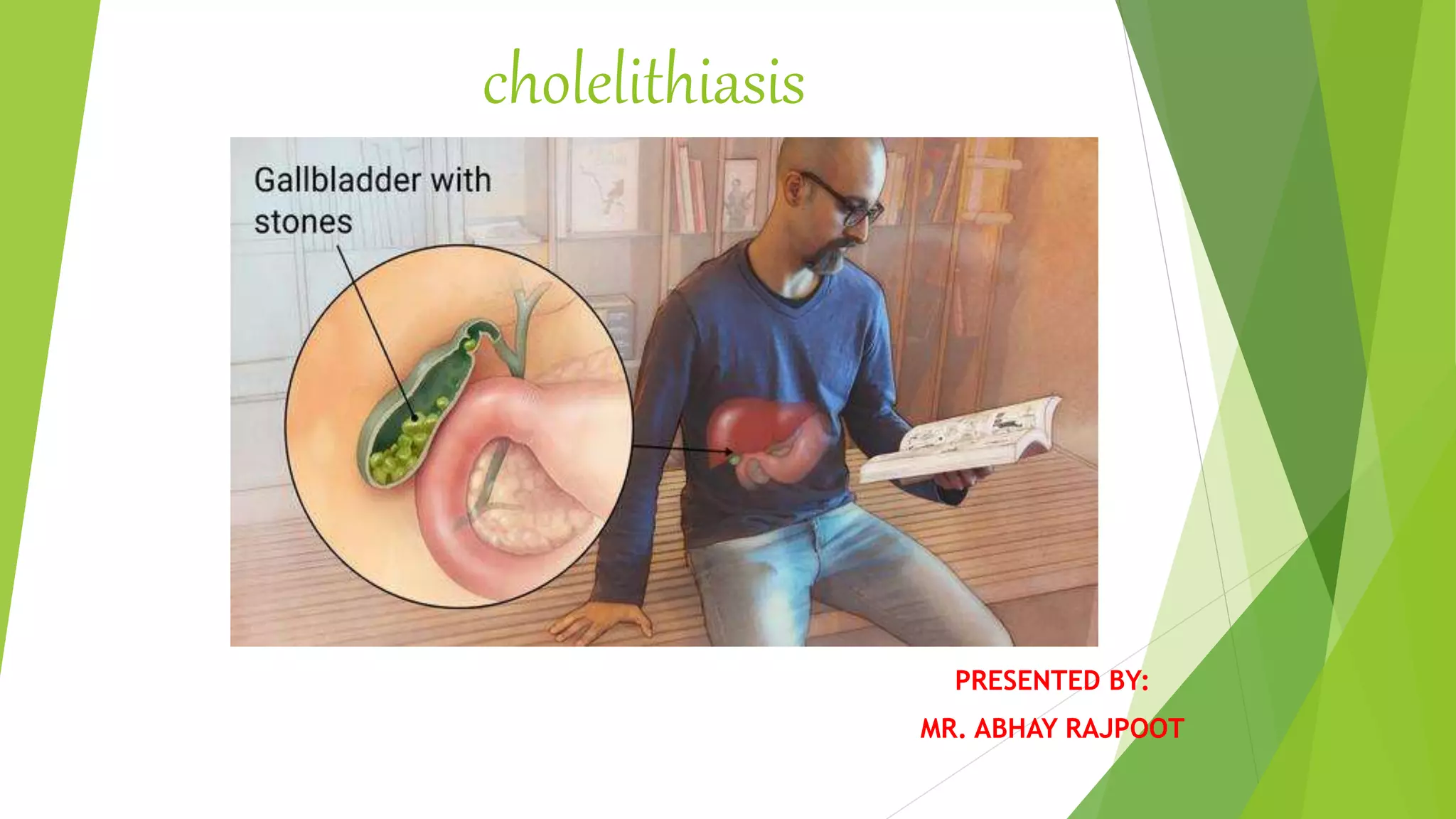 cholelithiasis

Gallbladder with stones

PRESENTED BY:

MR. ABHAY RAJPOOT